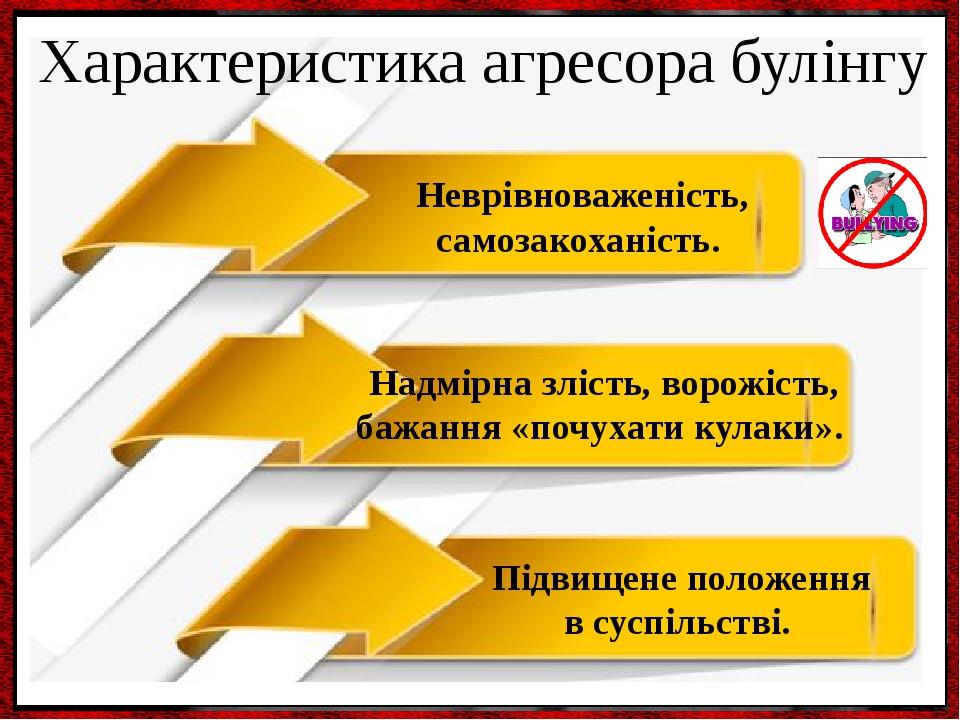 Характеристика агресора булінгу

Неврівноваженість, самозакоханість.

BULLYING

Надмірна злість, ворожість, бажання «почухати кулаки».

Підвищене положення в суспільстві.